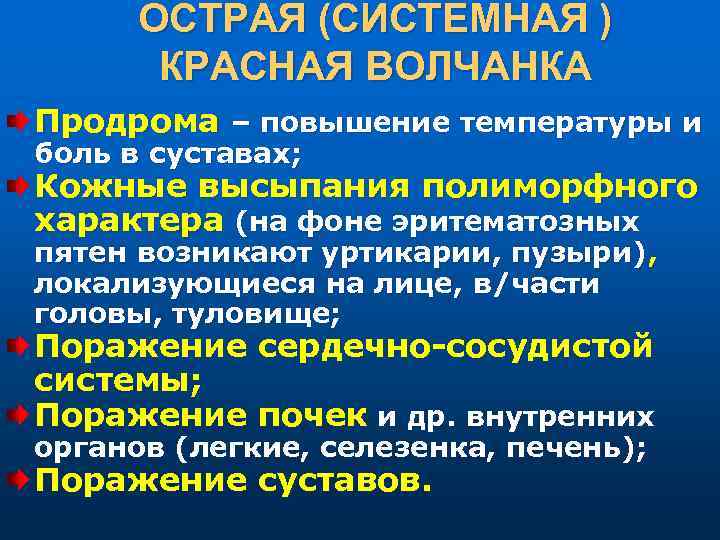 ОСТРАЯ (СИСТЕМНАЯ )
КРАСНАЯ ВОЛЧАНКА

Продрома – повышение температуры и боль в суставах;

Кожные высыпания полиморфного характера (на фоне эритематозных пятен возникают уртикарии, пузыри), локализующиеся на лице, в/части головы, туловище;

Поражение сердечно-сосудистой системы;

Поражение почек и др. внутренних органов (легкие, селезенка, печень);

Поражение суставов.